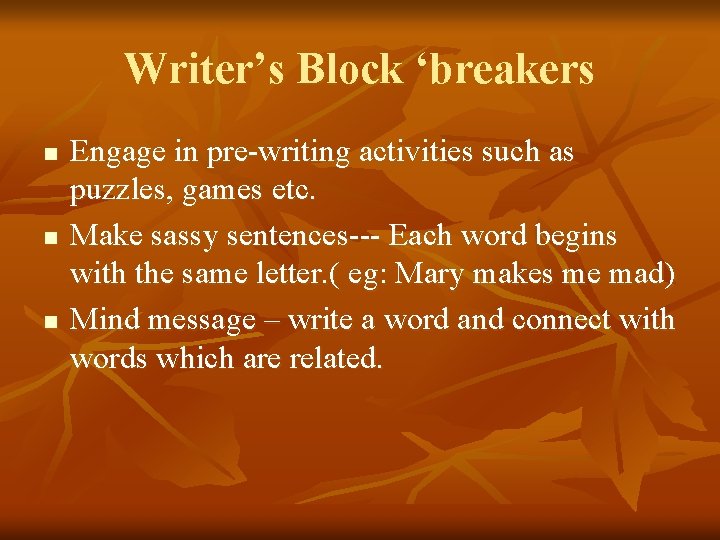 Writer’s Block ‘breakers

■ Engage in pre-writing activities such as puzzles, games etc.

■ Make sassy sentences--- Each word begins with the same letter.( eg: Mary makes me mad)

■ Mind message – write a word and connect with words which are related.